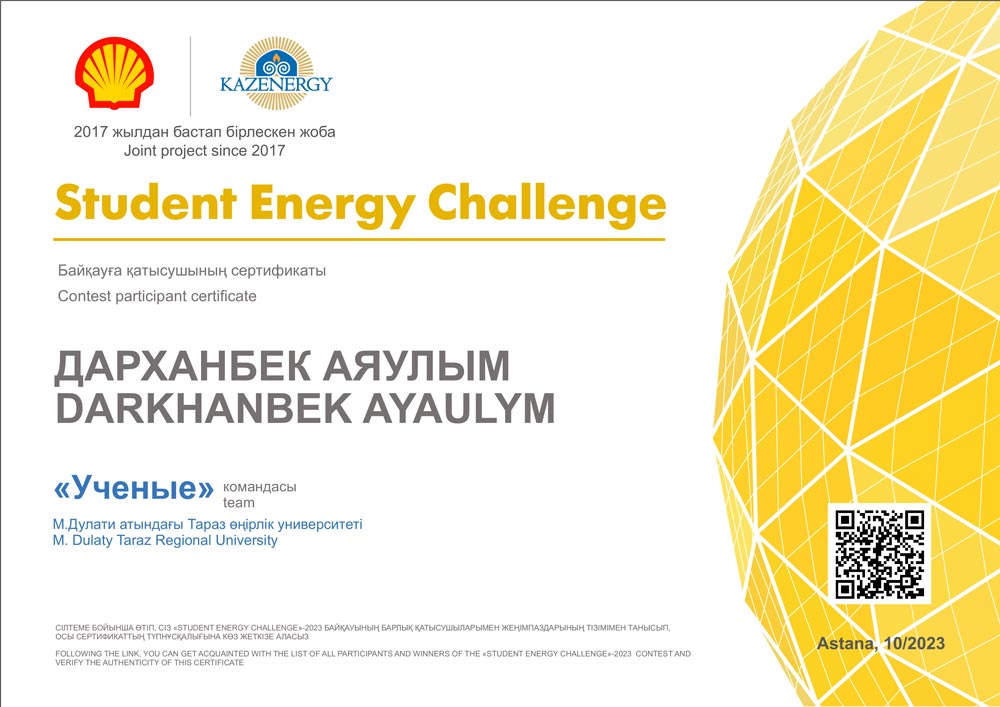 KAZENERGY

2017 жылдан бастап бірлескен жоба
Joint project since 2017

Student Energy Challenge

Байқауға қатысушының сертификаты
Contest participant certificate

ДАРХАНБЕК АЯУЛЫМ
DARKHANBEK AYAULYM

«Ученые» командасы
team

М.Дулати атындағы Тараз өңірлік университеті
M. Dulaty Taraz Regional University

СІЛТЕМЕ БОЙЫНША ӨТІП, СІЗ «STUDENT ENERGY CHALLENGE»-2023 БАЙҚАУЫНЫҢ БАРЛЫҚ ҚАТЫСУШЫЛАРЫМЕН ЖЕҢІМПАЗДАРЫНЫҢ ТІЗІМІМЕН ТАНЫСЫП, ОСЫ СЕРТИФИКАТТЫҢ ТҮПНҰСҚАЛЫҒЫНА КӨЗ ЖЕТКІЗЕ АЛАСЫЗ

FOLLOWING THE LINK, YOU CAN GET ACQUAINTED WITH THE LIST OF ALL PARTICIPANTS AND WINNERS OF THE «STUDENT ENERGY CHALLENGE»-2023 CONTEST AND VERIFY THE AUTHENTICITY OF THIS CERTIFICATE

Astana, 10/2023